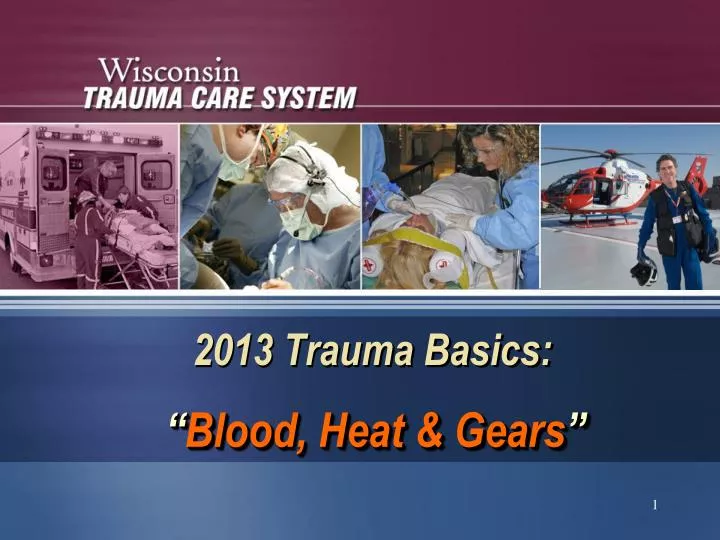 Wisconsin
TRAUMA CARE SYSTEM

2013 Trauma Basics:

“Blood, Heat & Gears”

1